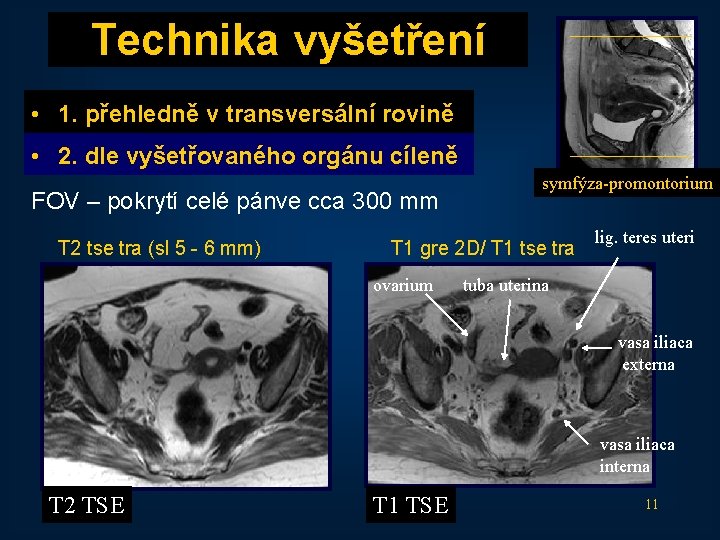 Technika vyšetření

• 1. přehledně v transversální rovině

• 2. dle vyšetřovaného orgánu cíleně

symfýza-promontorium

FOV – pokrytí celé pánve cca 300 mm

T2 tse tra (sl 5 - 6 mm)

T1 gre 2D/ T1 tse tra

lig. teres uteri

ovarium

tuba uterina

vasa iliaca externa

vasa iliaca interna

T2 TSE

T1 TSE

11